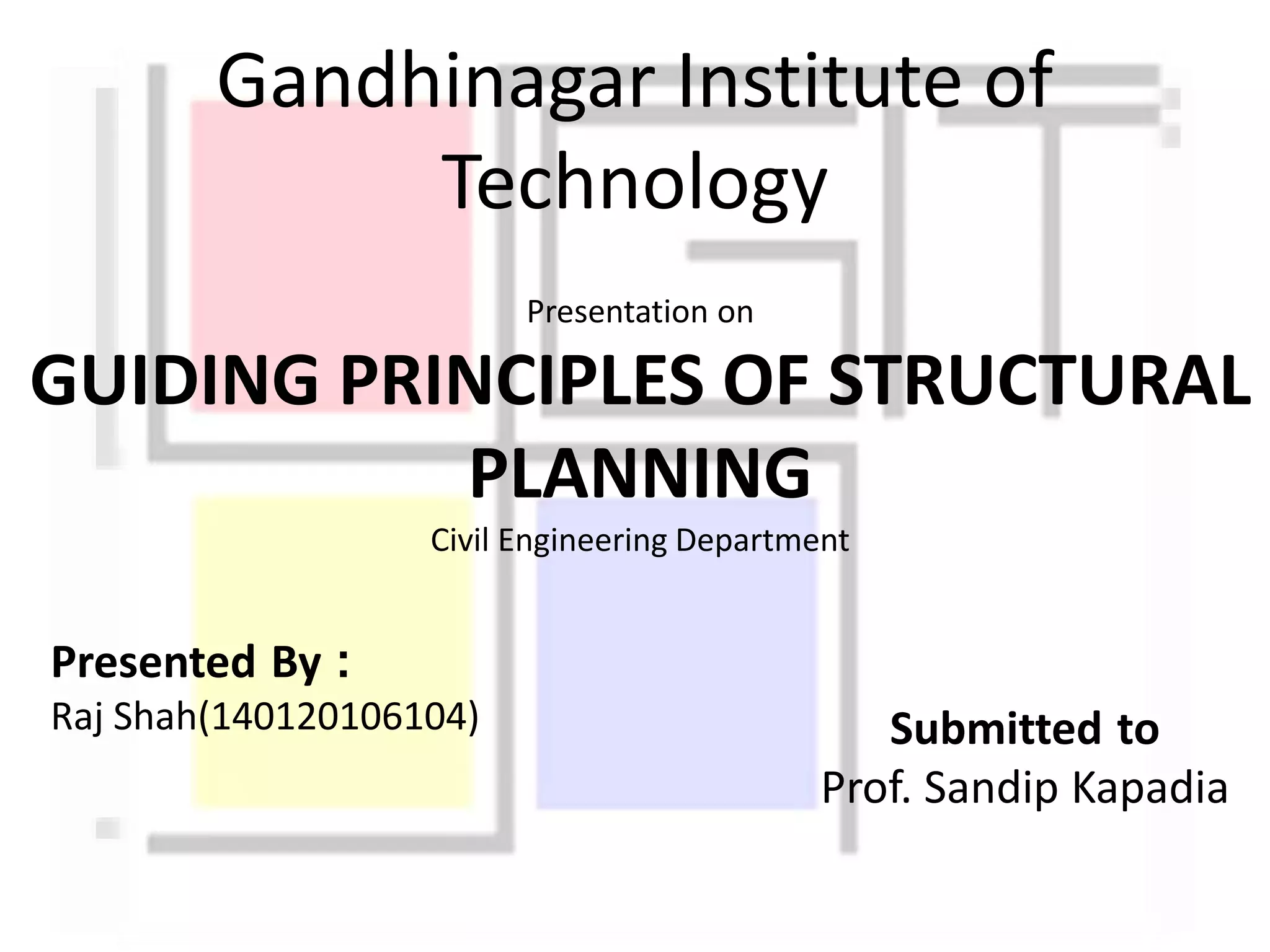 Gandhinagar Institute of Technology

Presentation on

GUIDING PRINCIPLES OF STRUCTURAL PLANNING

Civil Engineering Department

Presented By :
Raj Shah(140120106104)

Submitted to
Prof. Sandip Kapadia